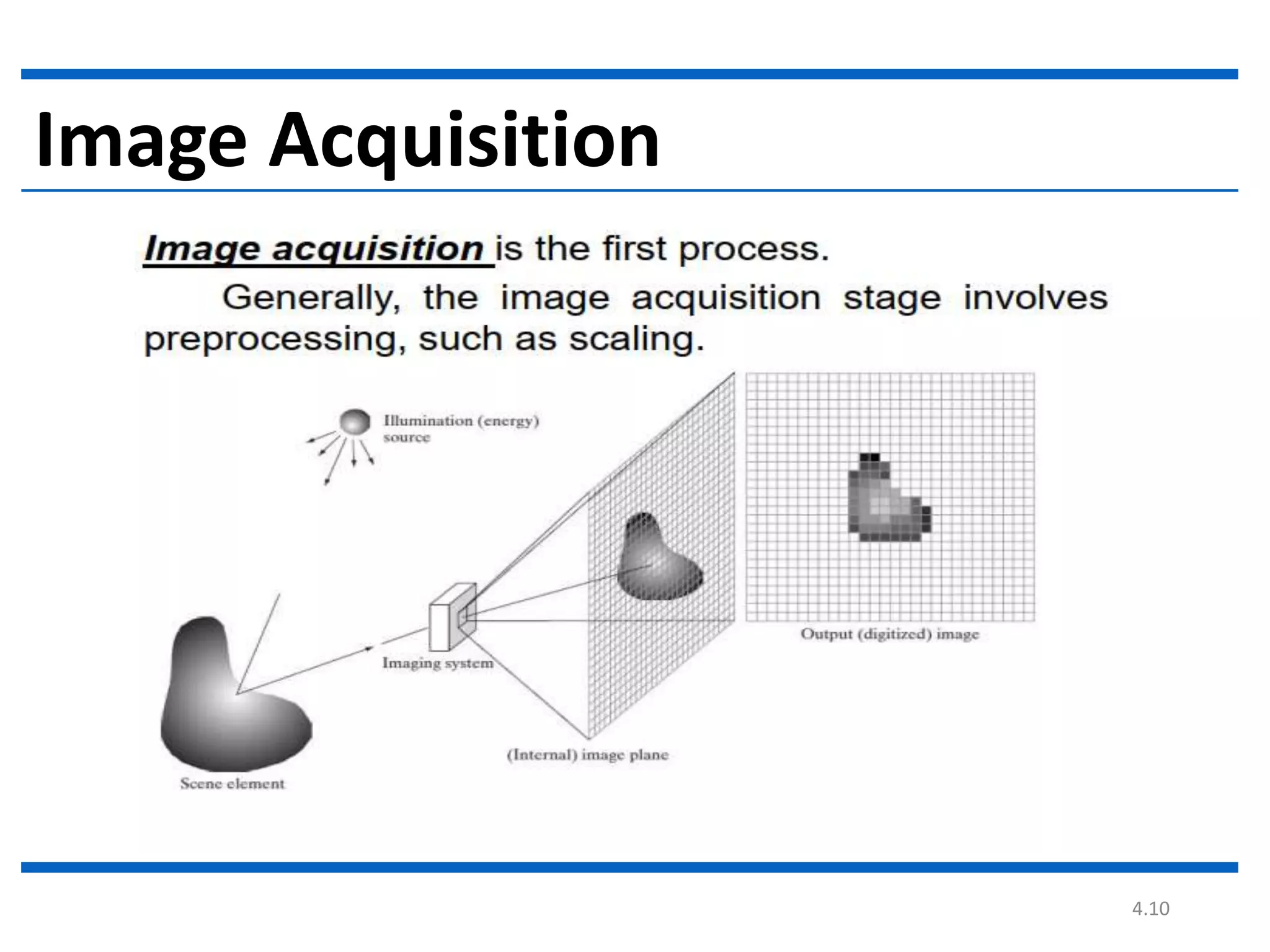 Image Acquisition

Image acquisition is the first process.

Generally, the image acquisition stage involves preprocessing, such as scaling.

Illumination (energy) source

Output (digitized) image

Imaging system

(Internal) image plane

Scene element

4.10